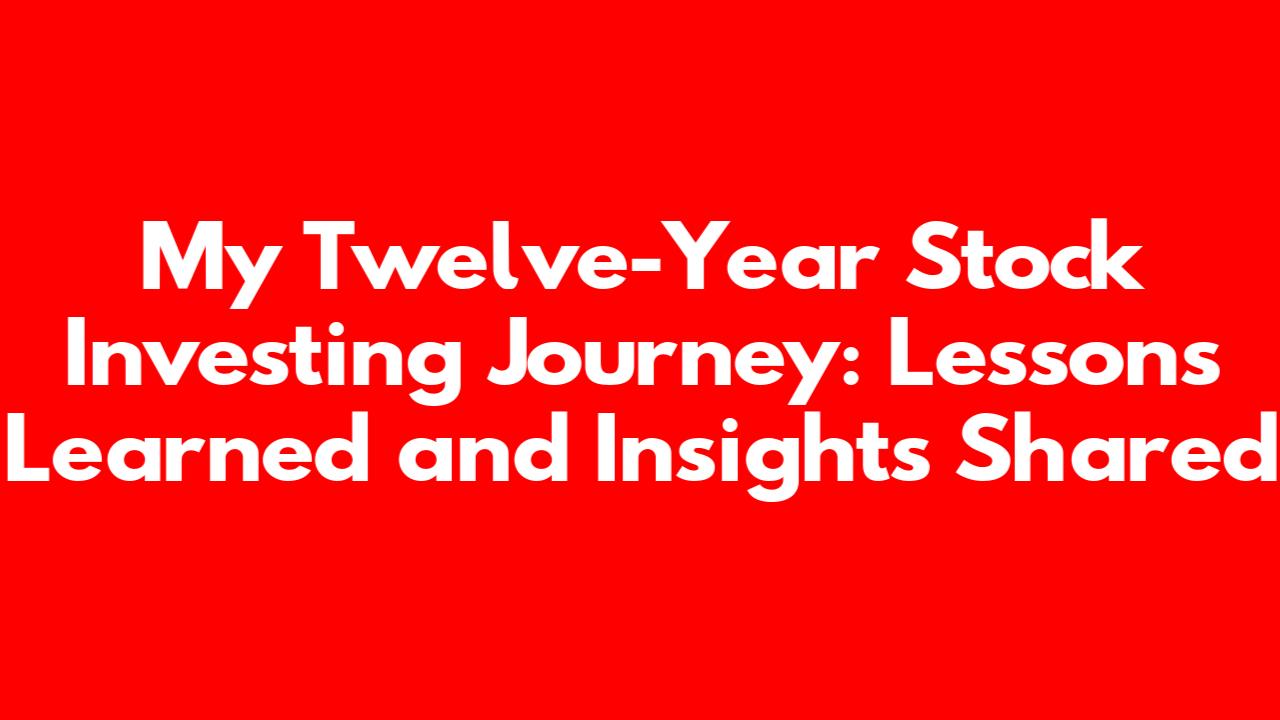 My Twelve-Year Stock Investing Journey: Lessons Learned and Insights Shared